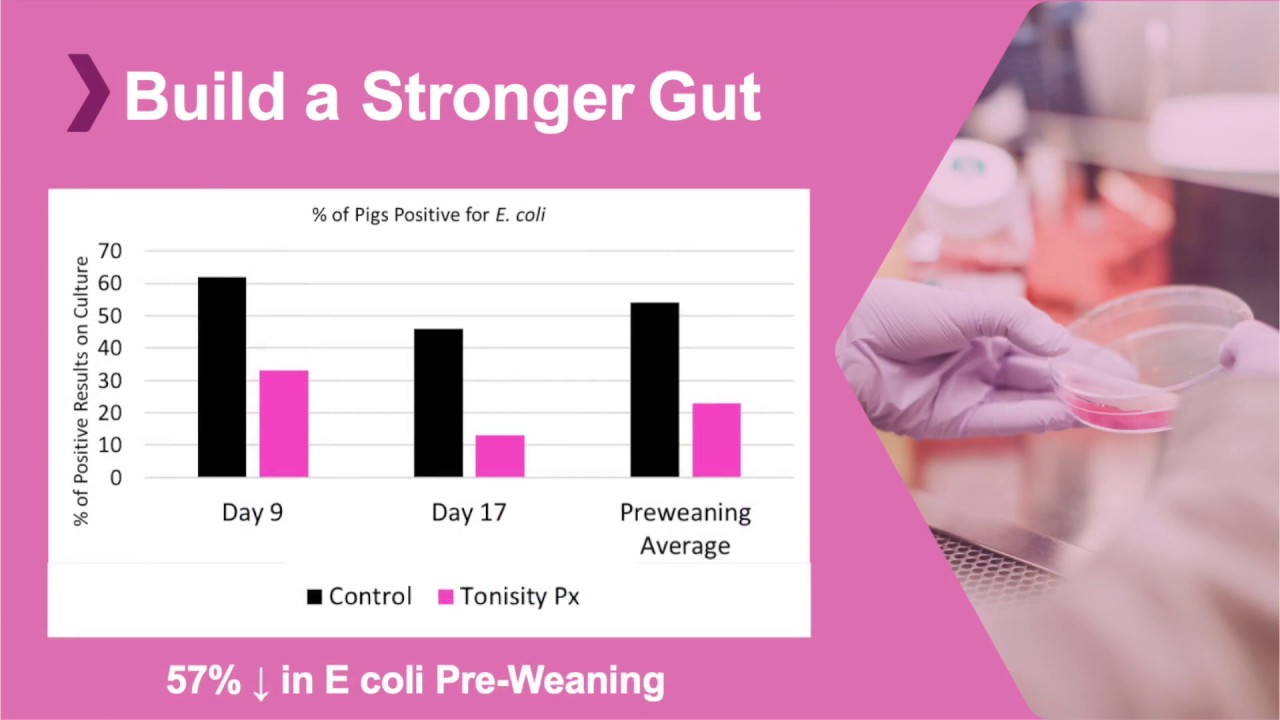 Build a Stronger Gut

% of Pigs Positive for E. coli

% of Positive Results on Culture

70
60
50
40
30
20
10
0

Day 9
Day 17
Preweaning Average

Control
Tonisity Px

57% ↓ in E coli Pre-Weaning